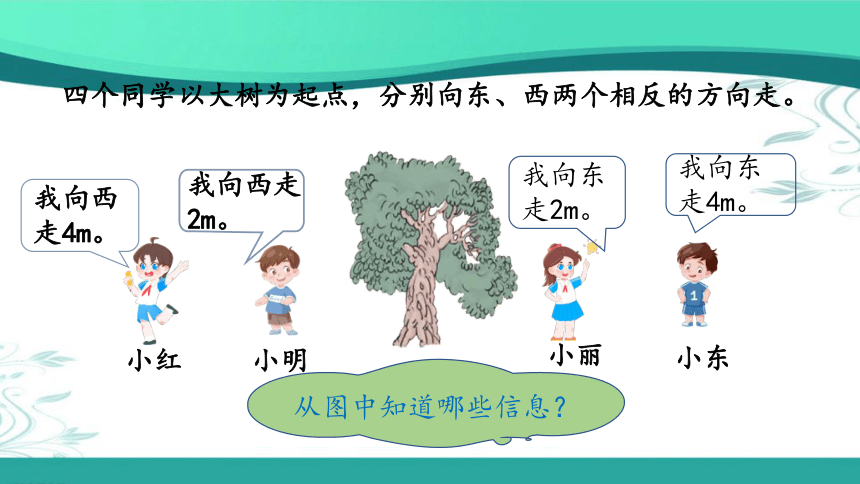 四个同学以大树为起点，分别向东、西两个相反的方向走。

我向西走4m。

我向西走2m。

我向东走2m。

我向东走4m。

小红

小明

小丽

小东

从图中知道哪些信息？